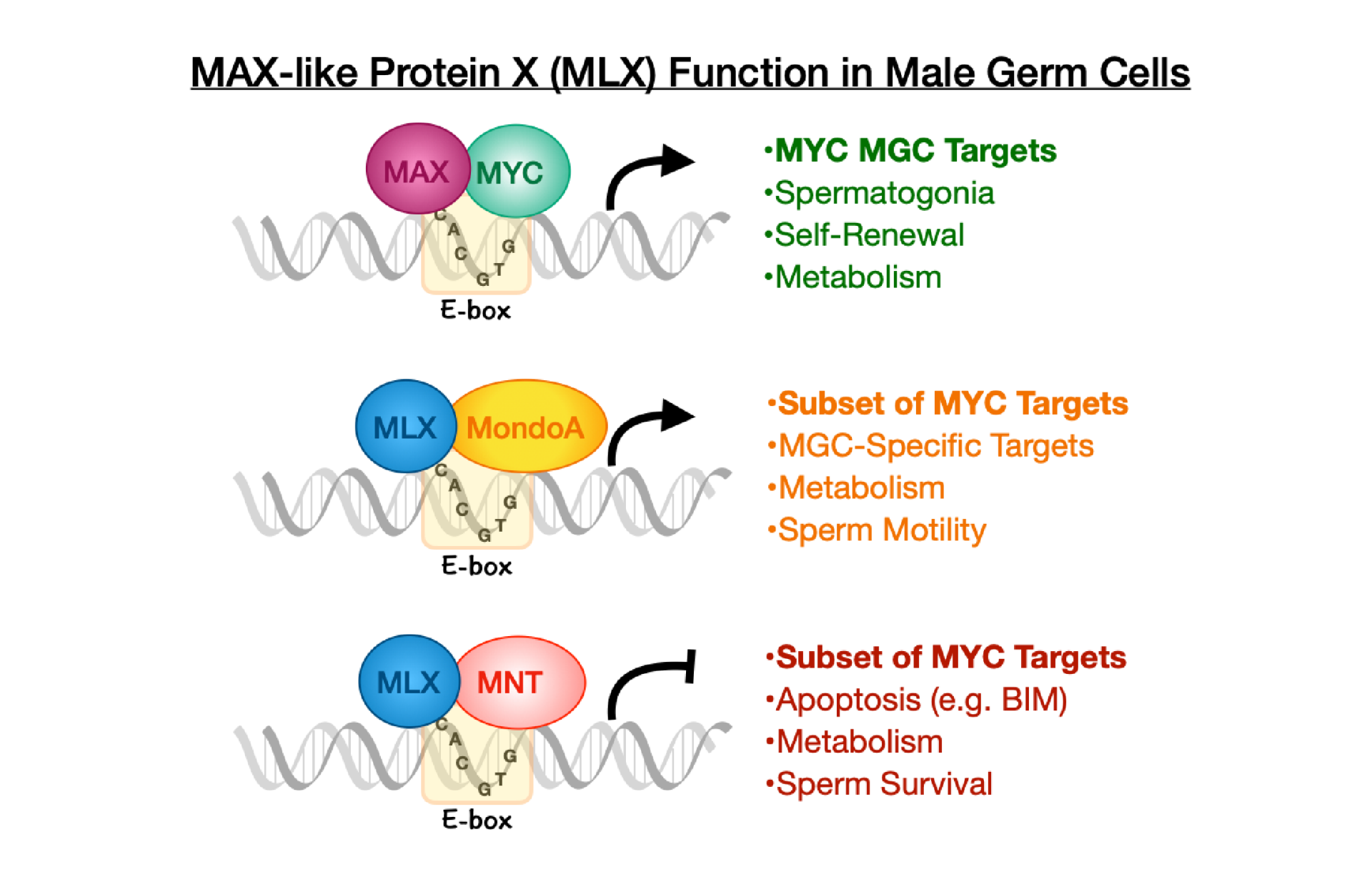 MAX-like Protein X (MLX) Function in Male Germ Cells

MAX MYC

C A C G T G

E-box

•MYC MGC Targets
•Spermatogonia
•Self-Renewal
•Metabolism

MLX MondoA

C A C G T G

E-box

•Subset of MYC Targets
•MGC-Specific Targets
•Metabolism
•Sperm Motility

MLX MNT

C A C G T G

E-box

•Subset of MYC Targets
•Apoptosis (e.g. BIM)
•Metabolism
•Sperm Survival